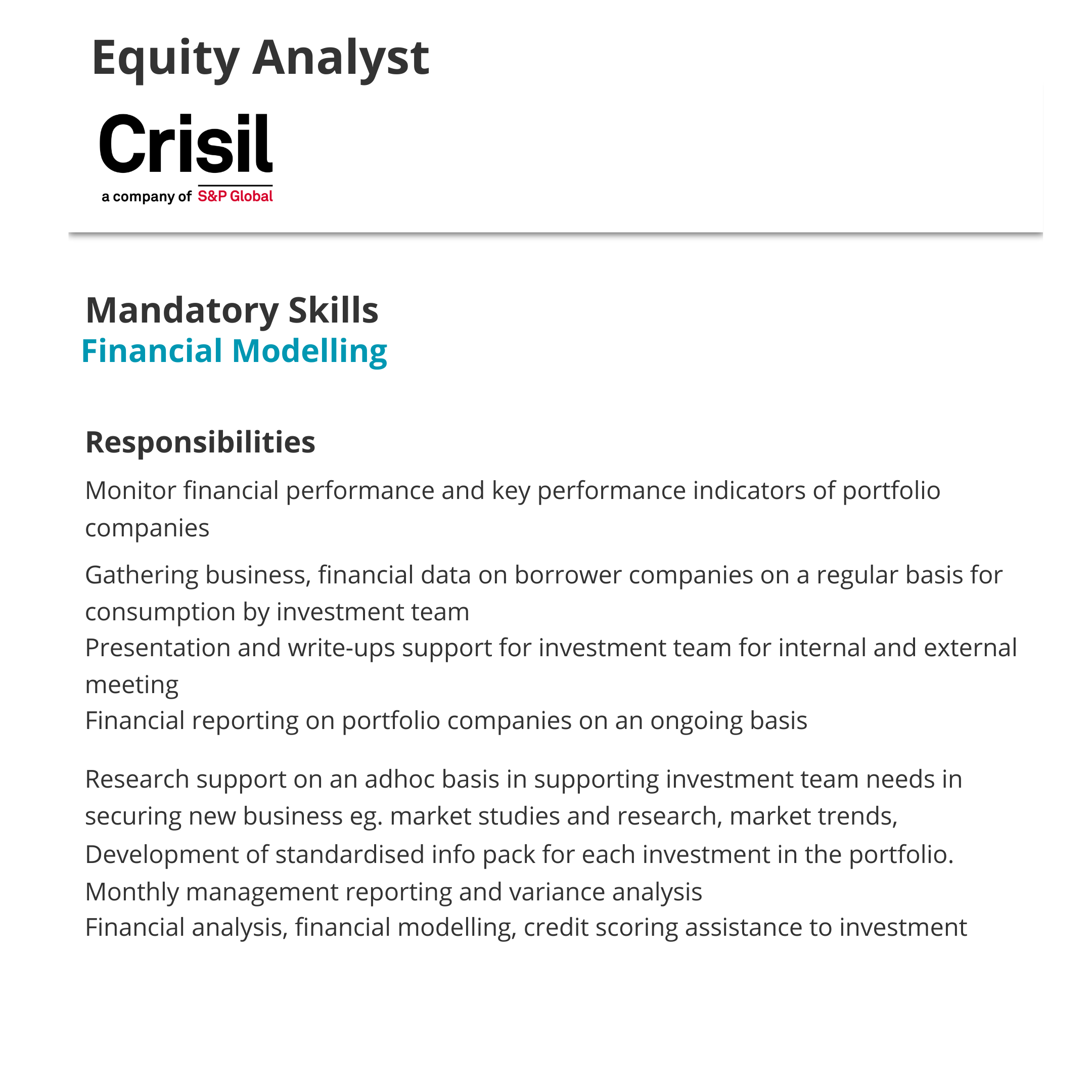 Equity Analyst

Crisil
a company of S&P Global

Mandatory Skills
Financial Modelling

Responsibilities

Monitor financial performance and key performance indicators of portfolio companies

Gathering business, financial data on borrower companies on a regular basis for consumption by investment team
Presentation and write-ups support for investment team for internal and external meeting
Financial reporting on portfolio companies on an ongoing basis

Research support on an adhoc basis in supporting investment team needs in securing new business eg. market studies and research, market trends,
Development of standardised info pack for each investment in the portfolio.
Monthly management reporting and variance analysis
Financial analysis, financial modelling, credit scoring assistance to investment